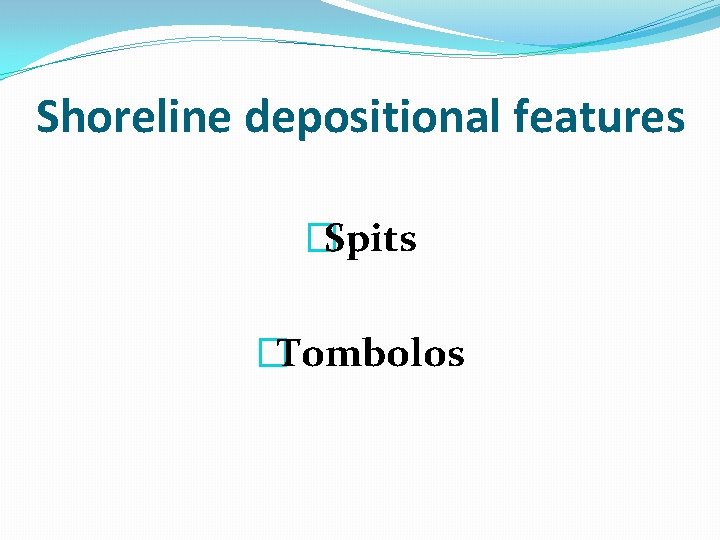 Shoreline depositional features

Spits

Tombolos